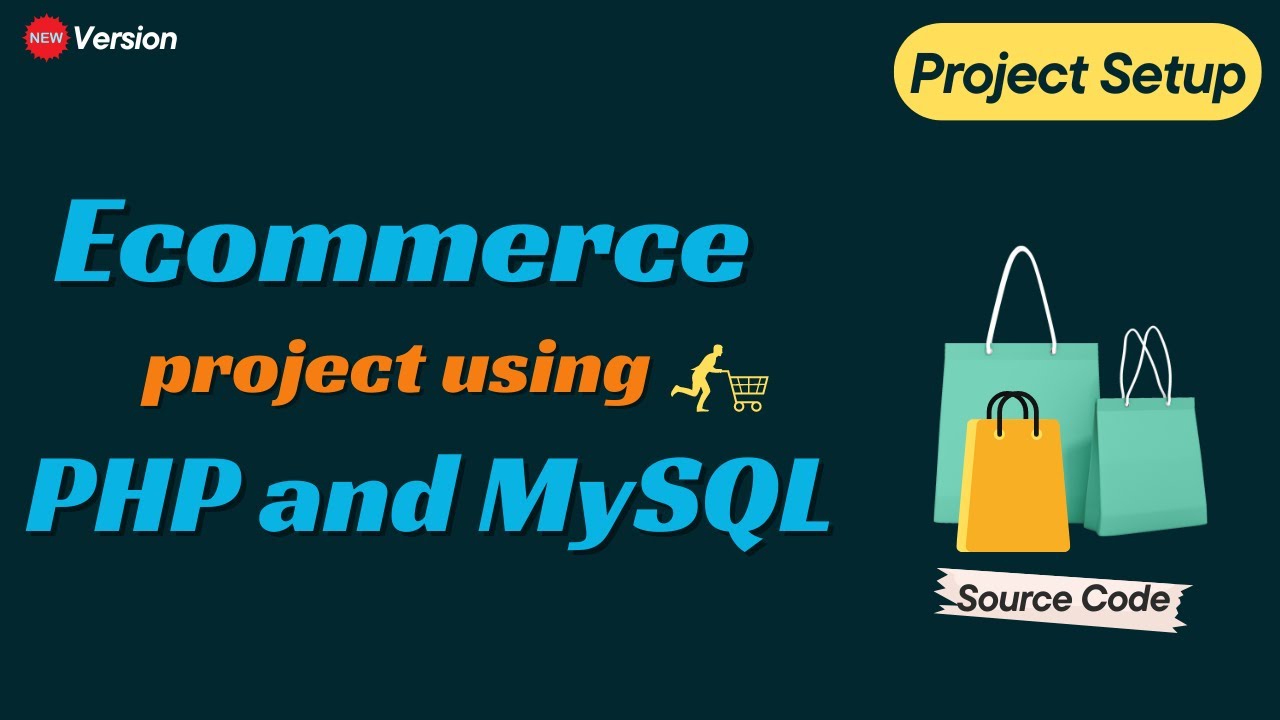 NEW Version

Project Setup

Ecommerce

project using

PHP and MySQL

Source Code